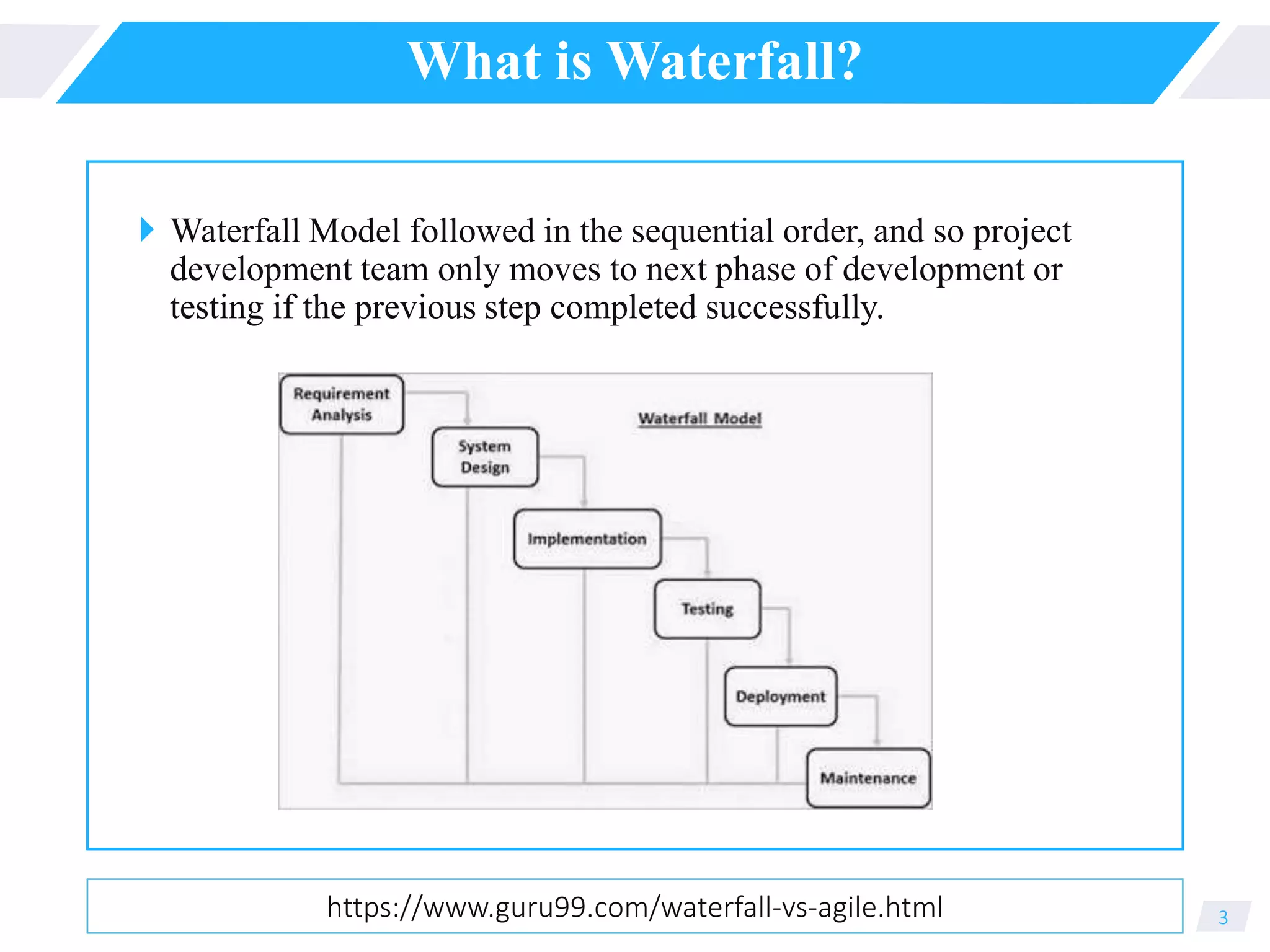 What is Waterfall?

Waterfall Model followed in the sequential order, and so project development team only moves to next phase of development or testing if the previous step completed successfully.

Requirement Analysis

Waterfall Model

System Design

Implementation

Testing

Deployment

Maintenance

https://www.guru99.com/waterfall-vs-agile.html

3